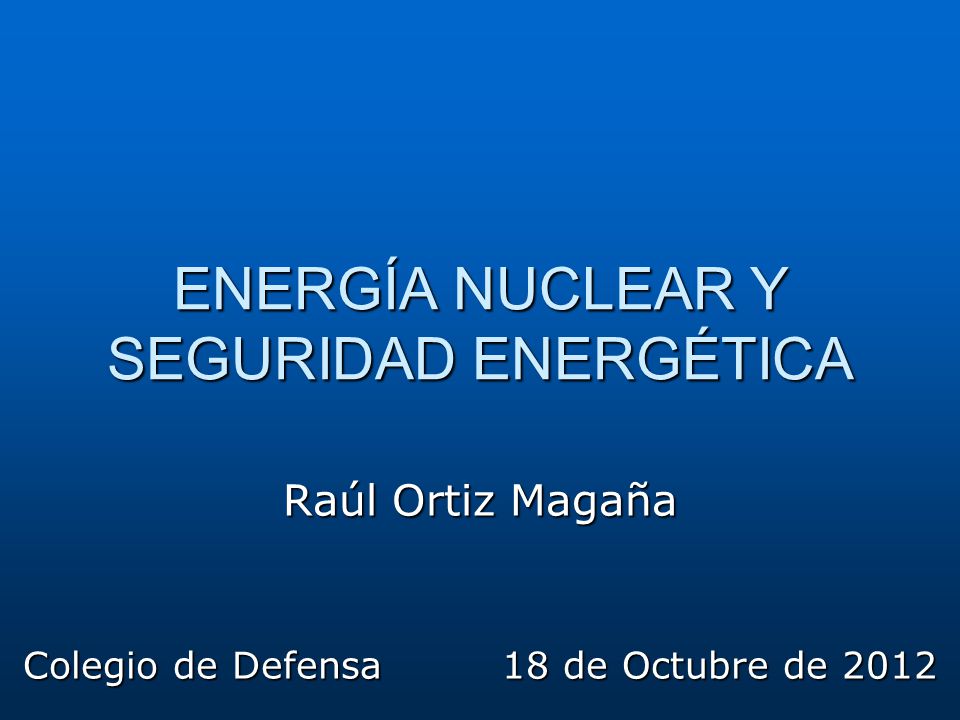 ENERGÍA NUCLEAR Y SEGURIDAD ENERGÉTICA

Raúl Ortiz Magaña

Colegio de Defensa

18 de Octubre de 2012